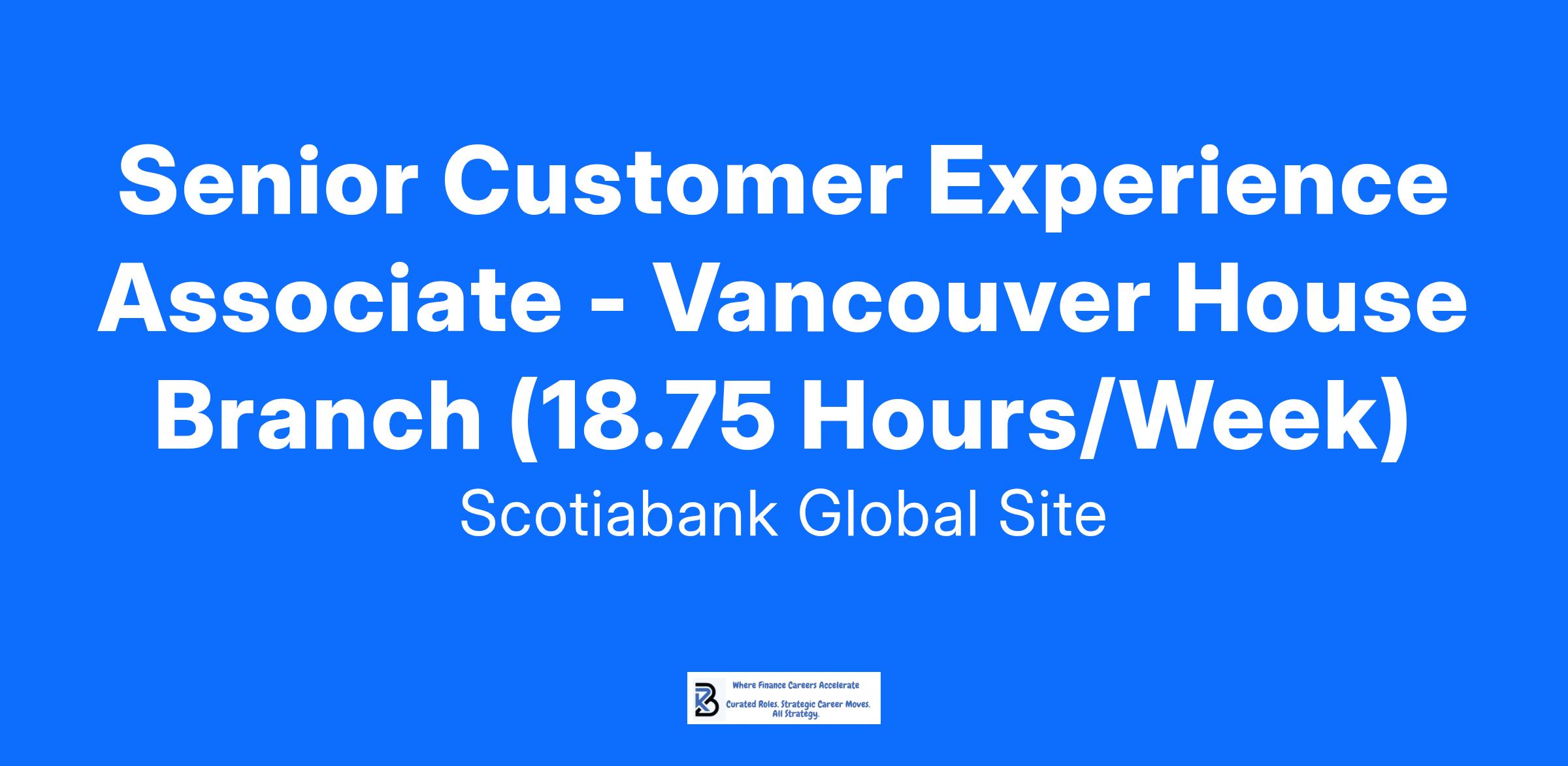 Senior Customer Experience Associate - Vancouver House Branch (18.75 Hours/Week)

Scotiabank Global Site

Where Finance Careers Accelerate

Curated Roles. Strategic Career Moves. All Strategy.